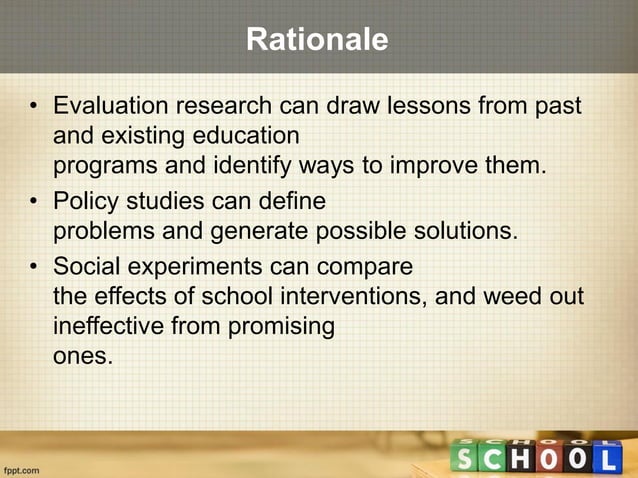 Rationale

• Evaluation research can draw lessons from past and existing education programs and identify ways to improve them.
• Policy studies can define problems and generate possible solutions.
• Social experiments can compare the effects of school interventions, and weed out ineffective from promising ones.

fppt.com

SCHOOL